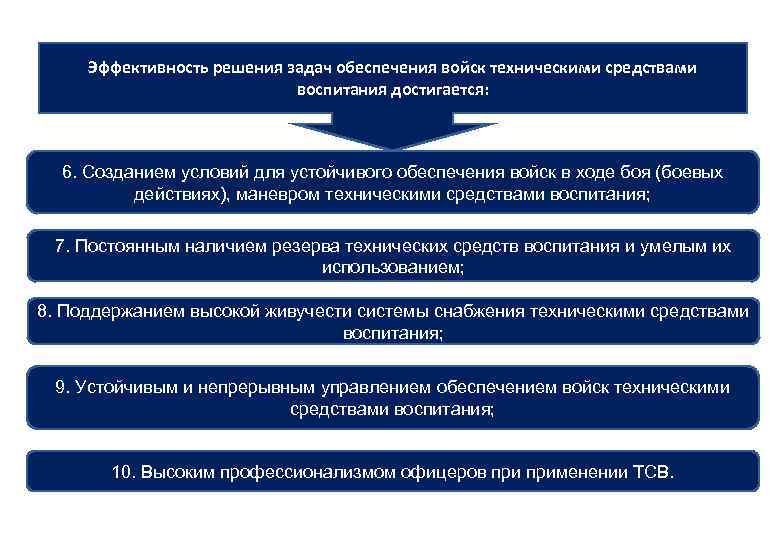 Эффективность решения задач обеспечения войск техническими средствами воспитания достигается:

6. Созданием условий для устойчивого обеспечения войск в ходе боя (боевых действиях), маневром техническими средствами воспитания;

7. Постоянным наличием резерва технических средств воспитания и умелым их использованием;

8. Поддержанием высокой живучести системы снабжения техническими средствами воспитания;

9. Устойчивым и непрерывным управлением обеспечением войск техническими средствами воспитания;

10. Высоким профессионализмом офицеров при применении ТСВ.